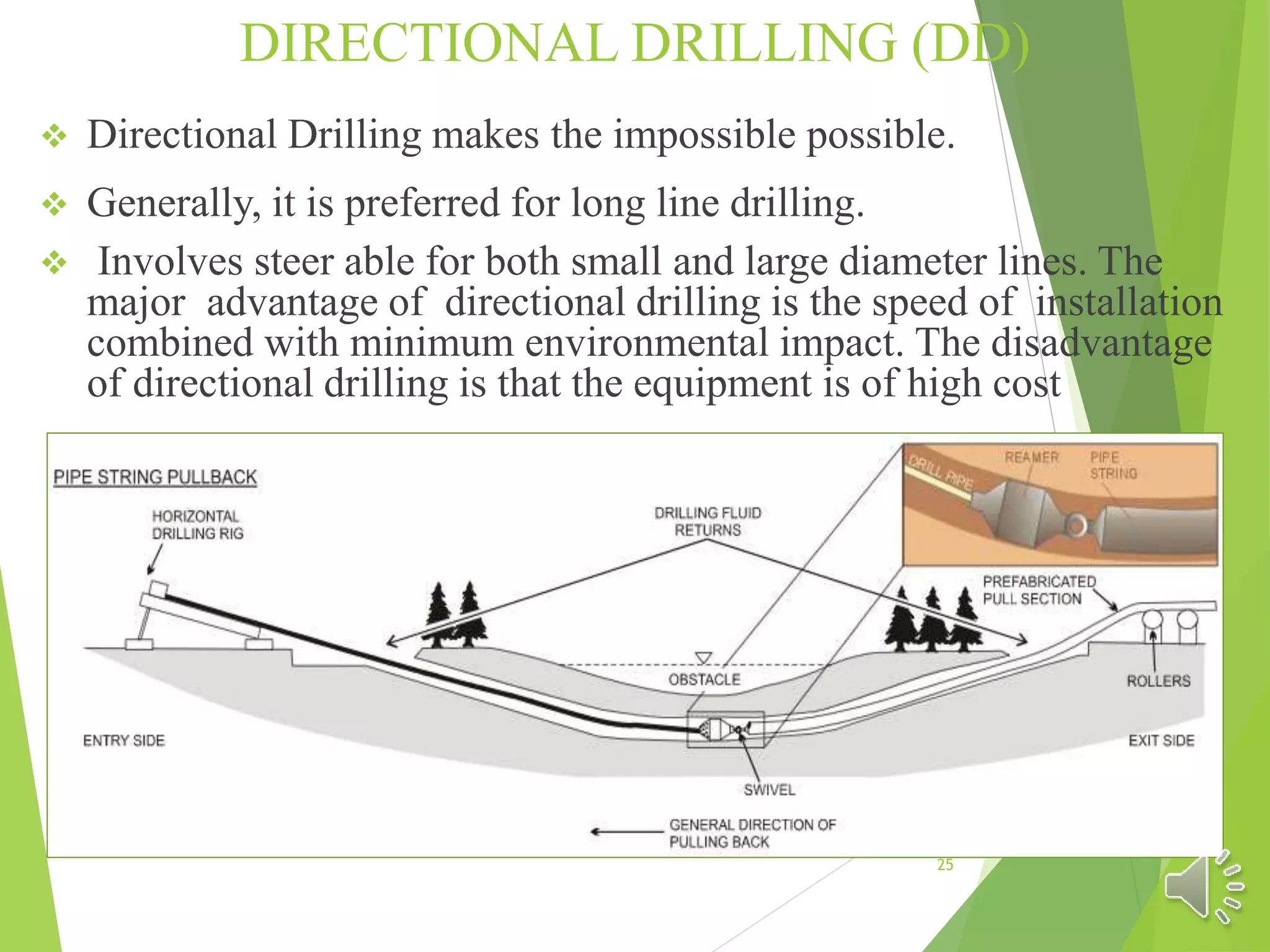 DIRECTIONAL DRILLING (DD)

❖ Directional Drilling makes the impossible possible.

❖ Generally, it is preferred for long line drilling.

❖ Involves steer able for both small and large diameter lines. The major advantage of directional drilling is the speed of installation combined with minimum environmental impact. The disadvantage of directional drilling is that the equipment is of high cost

PIPE STRING PULLBACK

HORIZONTAL DRILLING RIG

DRILLING FLUID RETURNS

DRILL PIPE

REAMER

PIPE STRING

PREFABRICATED PULL SECTION

OBSTACLE

ROLLERS

ENTRY SIDE

EXIT SIDE

SWIVEL

GENERAL DIRECTION OF PULLING BACK

25